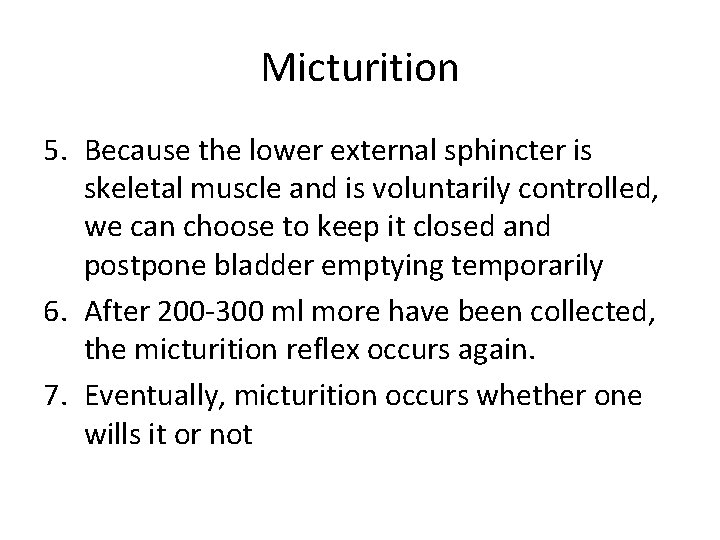 Micturition

5. Because the lower external sphincter is skeletal muscle and is voluntarily controlled, we can choose to keep it closed and postpone bladder emptying temporarily

6. After 200-300 ml more have been collected, the micturition reflex occurs again.

7. Eventually, micturition occurs whether one wills it or not